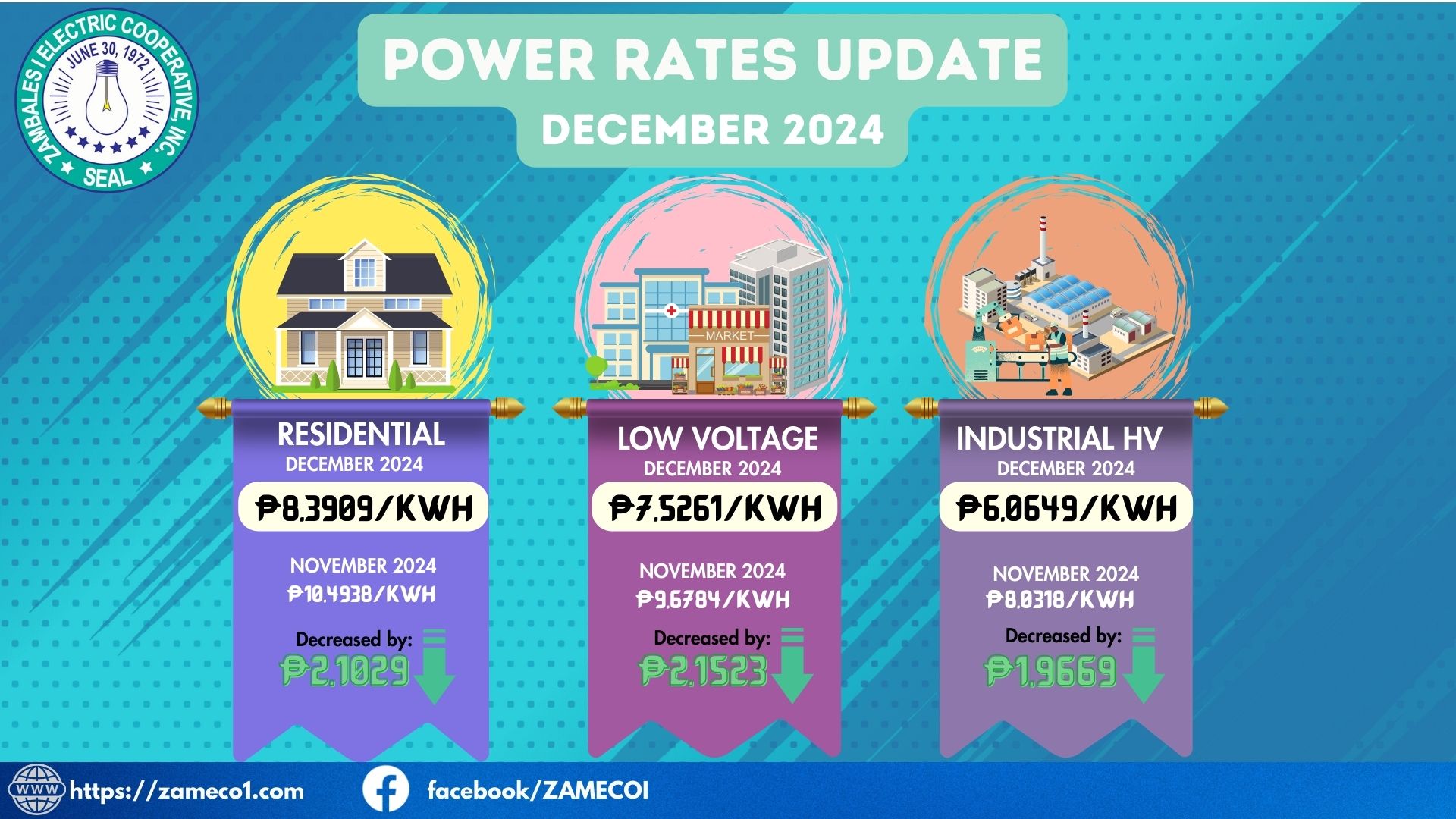 ZAMBALES I ELECTRIC COOPERATIVE, INC.
JUNE 30, 1972
SEAL

POWER RATES UPDATE
DECEMBER 2024

MARKET

RESIDENTIAL
DECEMBER 2024
₱8.3909/KWH
NOVEMBER 2024
₱10.4938/KWH
Decreased by:
₱2.1029

LOW VOLTAGE
DECEMBER 2024
₱7.5261/KWH
NOVEMBER 2024
₱9.6784/KWH
Decreased by:
₱2.1523

INDUSTRIAL HV
DECEMBER 2024
₱6.0649/KWH
NOVEMBER 2024
₱8.0318/KWH
Decreased by:
₱1.9669

WWW https://zameco1.com
facebook/ZAMECOI